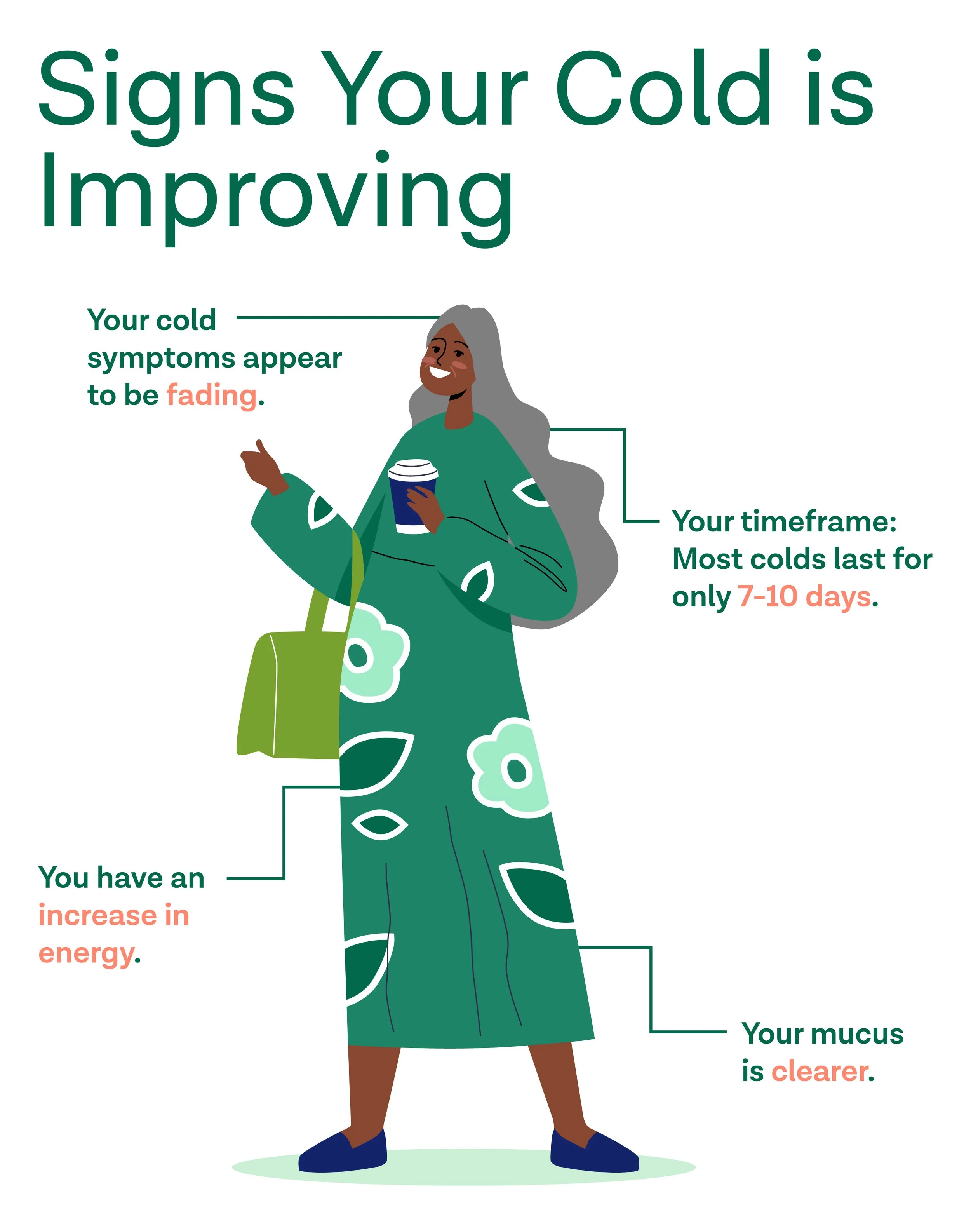 Signs Your Cold is Improving

Your cold symptoms appear to be fading.

Your timeframe: Most colds last for only 7-10 days.

You have an increase in energy.

Your mucus is clearer.